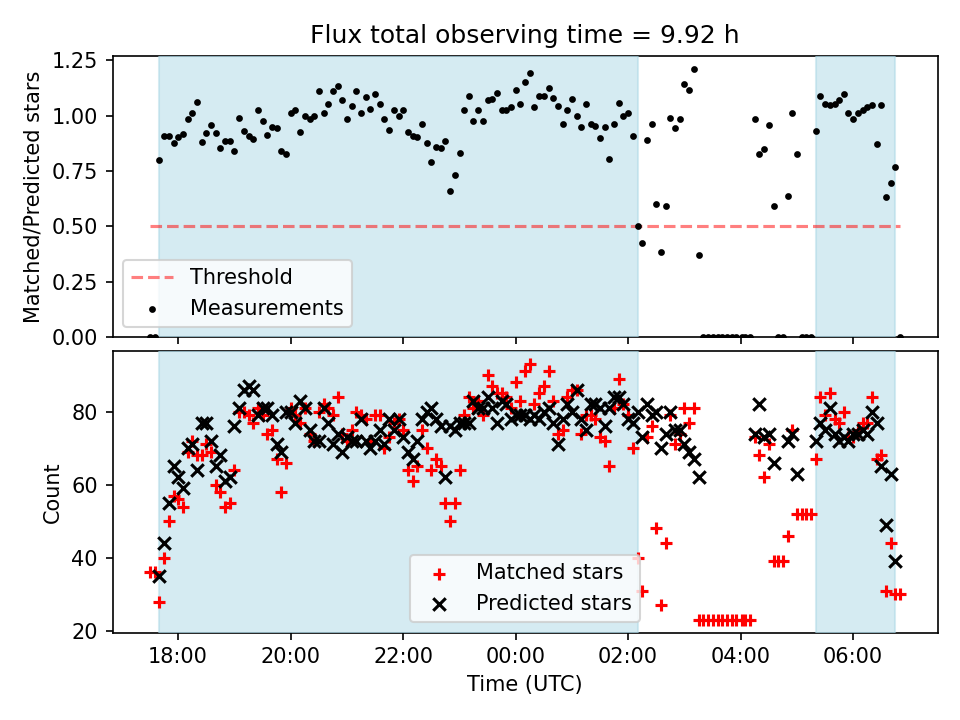 Flux total observing time = 9.92 h

Matched/Predicted stars

1.25
1.00
0.75
0.50
0.25
0.00

Threshold
Measurements

Count

80
60
40
20

Matched stars
Predicted stars

18:00
20:00
22:00
00:00
02:00
04:00
06:00

Time (UTC)